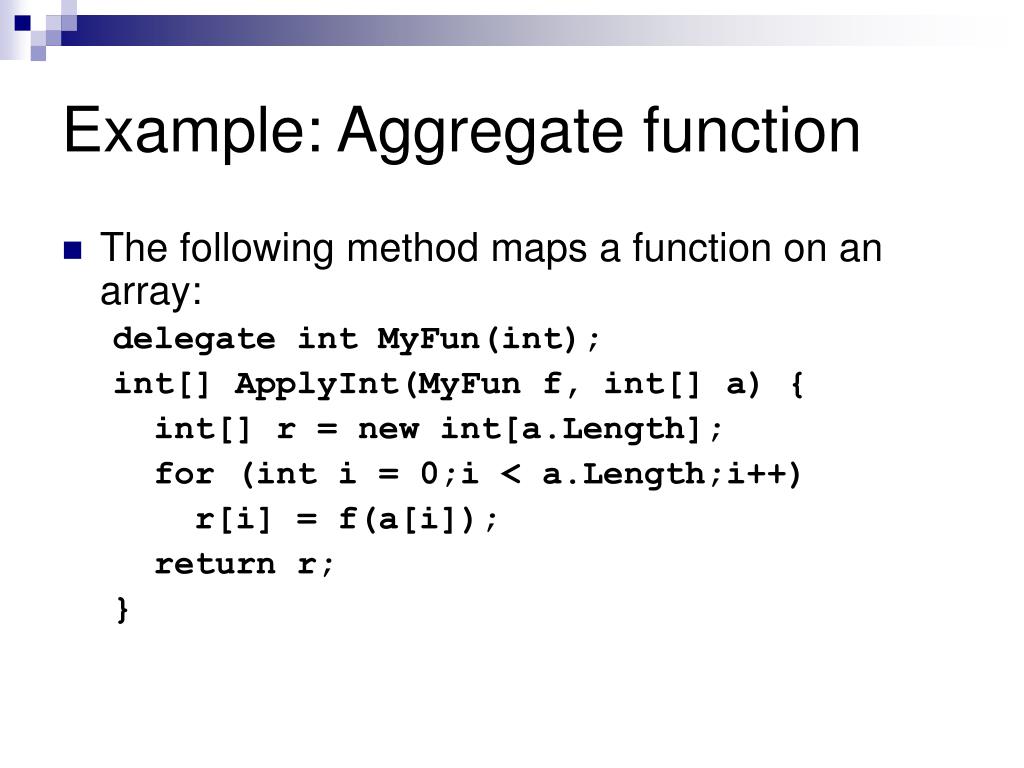 Example: Aggregate function

The following method maps a function on an array:

delegate int MyFun(int);
int[] ApplyInt(MyFun f, int[] a) {
  int[] r = new int[a.Length];
  for (int i = 0;i < a.Length;i++)
    r[i] = f(a[i]);
  return r;
}